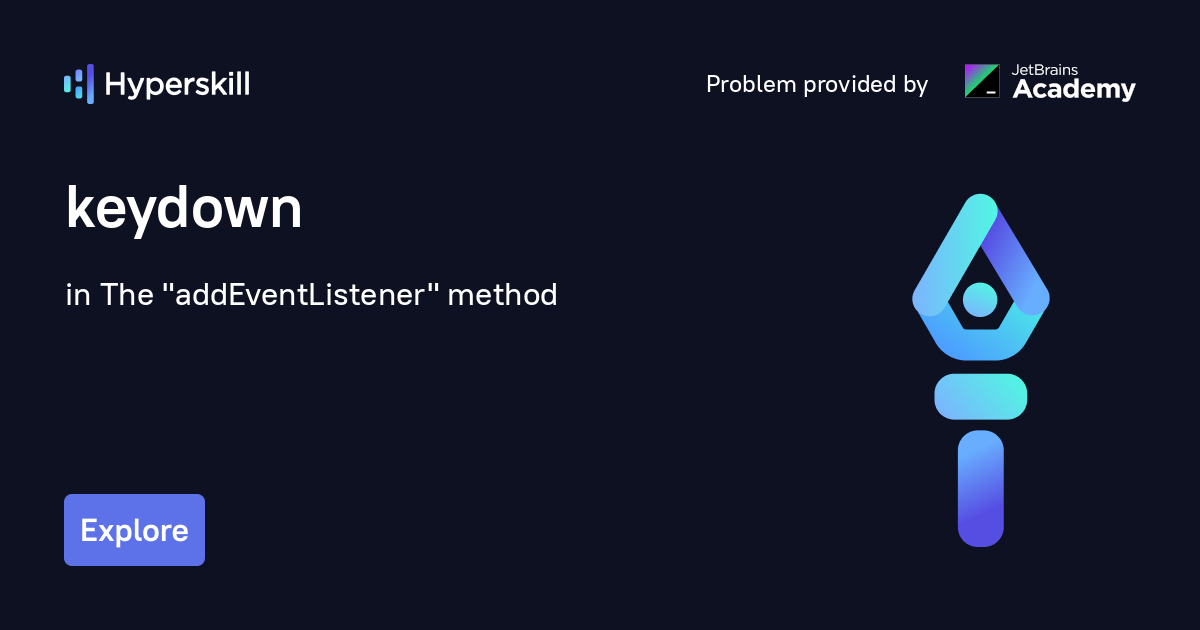 Hyperskill

Problem provided by JetBrains Academy

keydown

in The "addEventListener" method

Explore